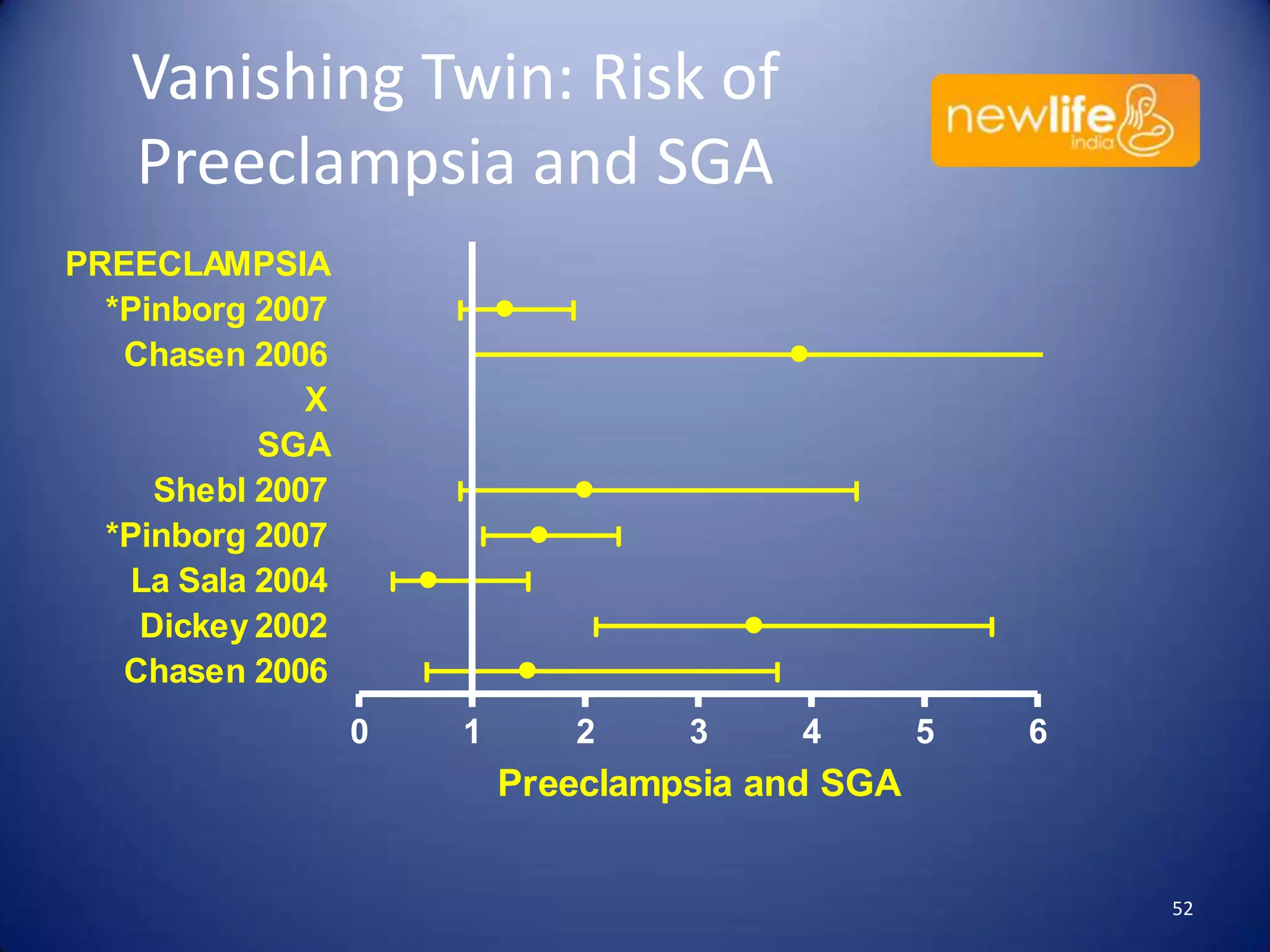 Vanishing Twin: Risk of Preeclampsia and SGA

newlife india

PREECLAMPSIA
*Pinborg 2007
Chasen 2006
X
SGA
Shebl 2007
*Pinborg 2007
La Sala 2004
Dickey 2002
Chasen 2006

0 1 2 3 4 5 6

Preeclampsia and SGA

52